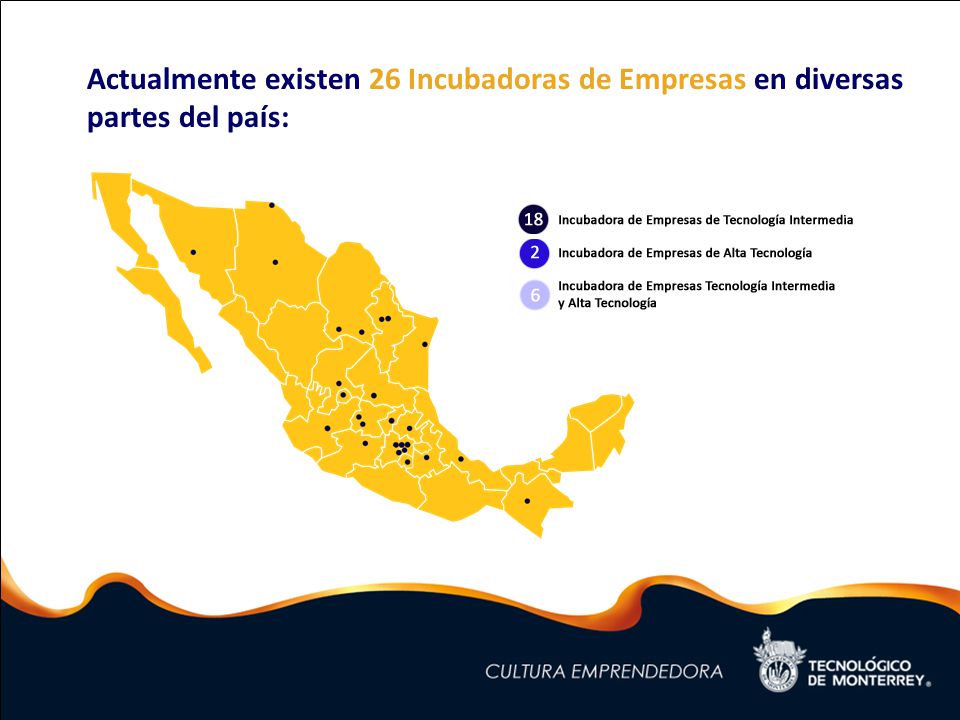 Actualmente existen 26 Incubadoras de Empresas en diversas partes del país:

18 Incubadora de Empresas de Tecnología Intermedia

2 Incubadora de Empresas de Alta Tecnología

6 Incubadora de Empresas Tecnología Intermedia y Alta Tecnología

CULTURA EMPRENDEDORA

TECNOLÓGICO DE MONTERREY®